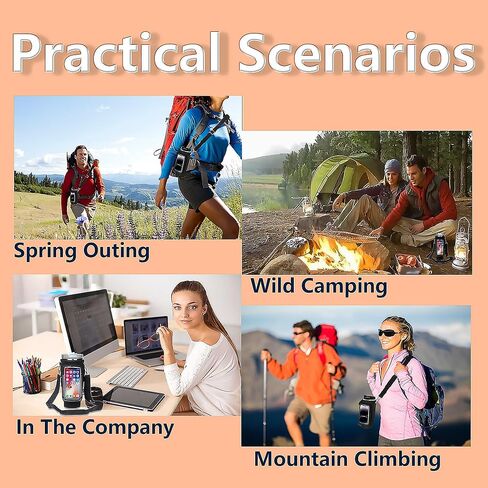 Practical Scenarios

Spring Outing

Wild Camping

In The Company

Mountain Climbing